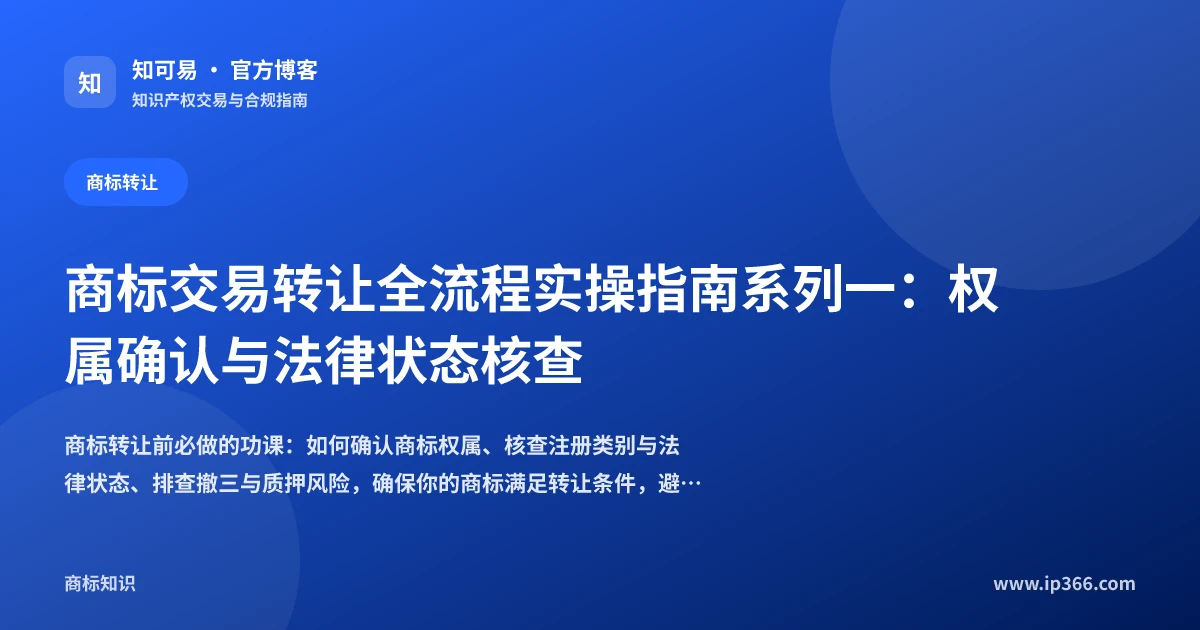 知

知可易 · 官方博客
知识产权交易与合规指南

商标转让

商标交易转让全流程实操指南系列一：权属确认与法律状态核查

商标转让前必做的功课：如何确认商标权属、核查注册类别与法律状态、排查撤三与质押风险，确保你的商标满足转让条件，避…

商标知识

www.ip366.com